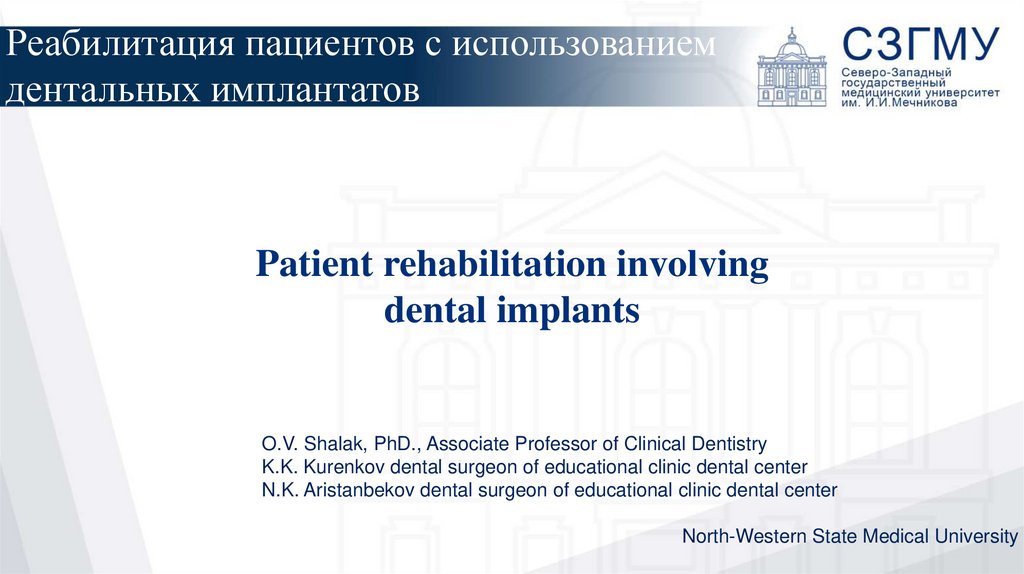 Реабилитация пациентов с использованием дентальных имплантатов

СЗГМУ
Северо-Западный государственный медицинский университет им. И.И.Мечникова

Patient rehabilitation involving dental implants

O.V. Shalak, PhD., Associate Professor of Clinical Dentistry
K.K. Kurenkov dental surgeon of educational clinic dental center
N.K. Aristanbekov dental surgeon of educational clinic dental center

North-Western State Medical University